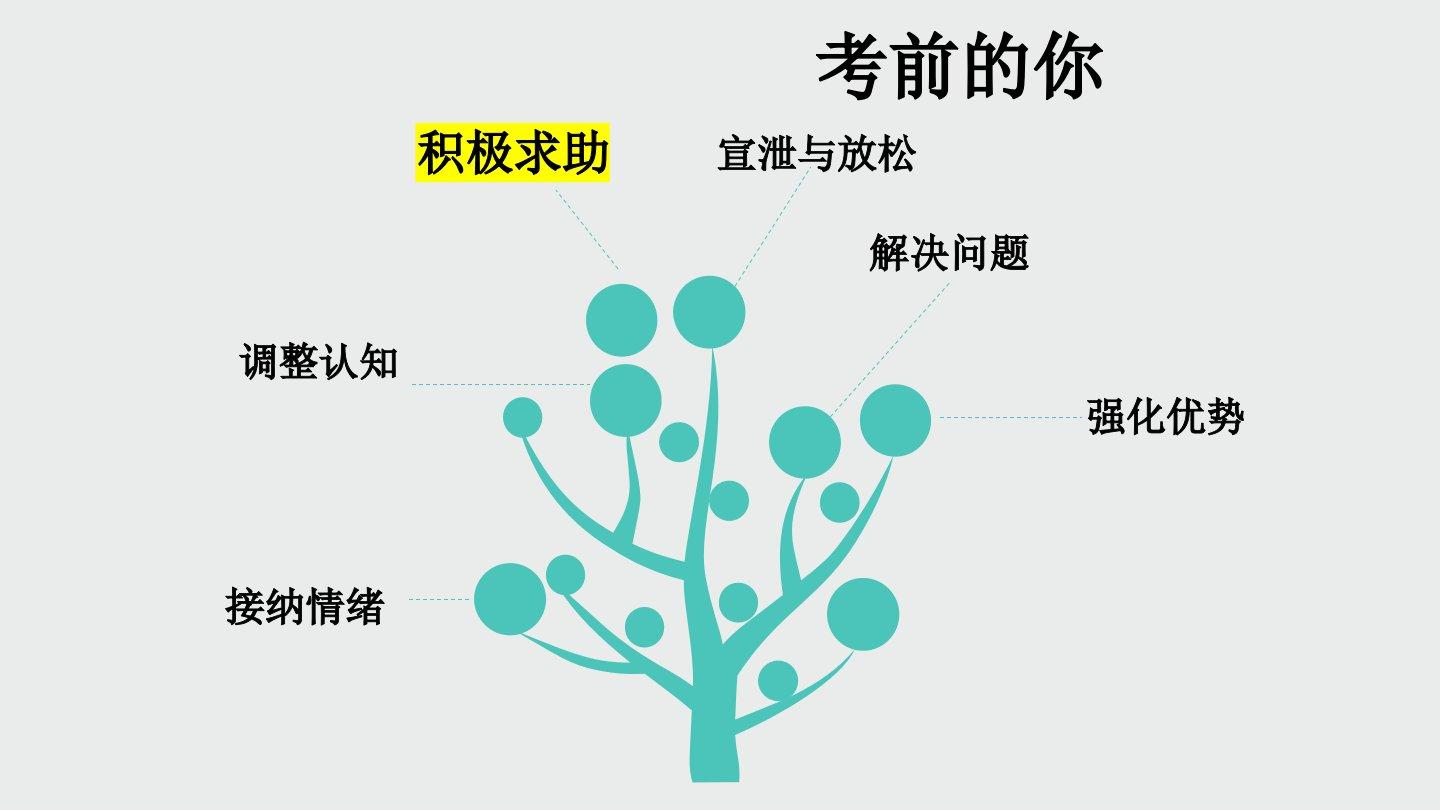 考前的你

积极求助

宣泄与放松

解决问题

调整认知

强化优势

接纳情绪